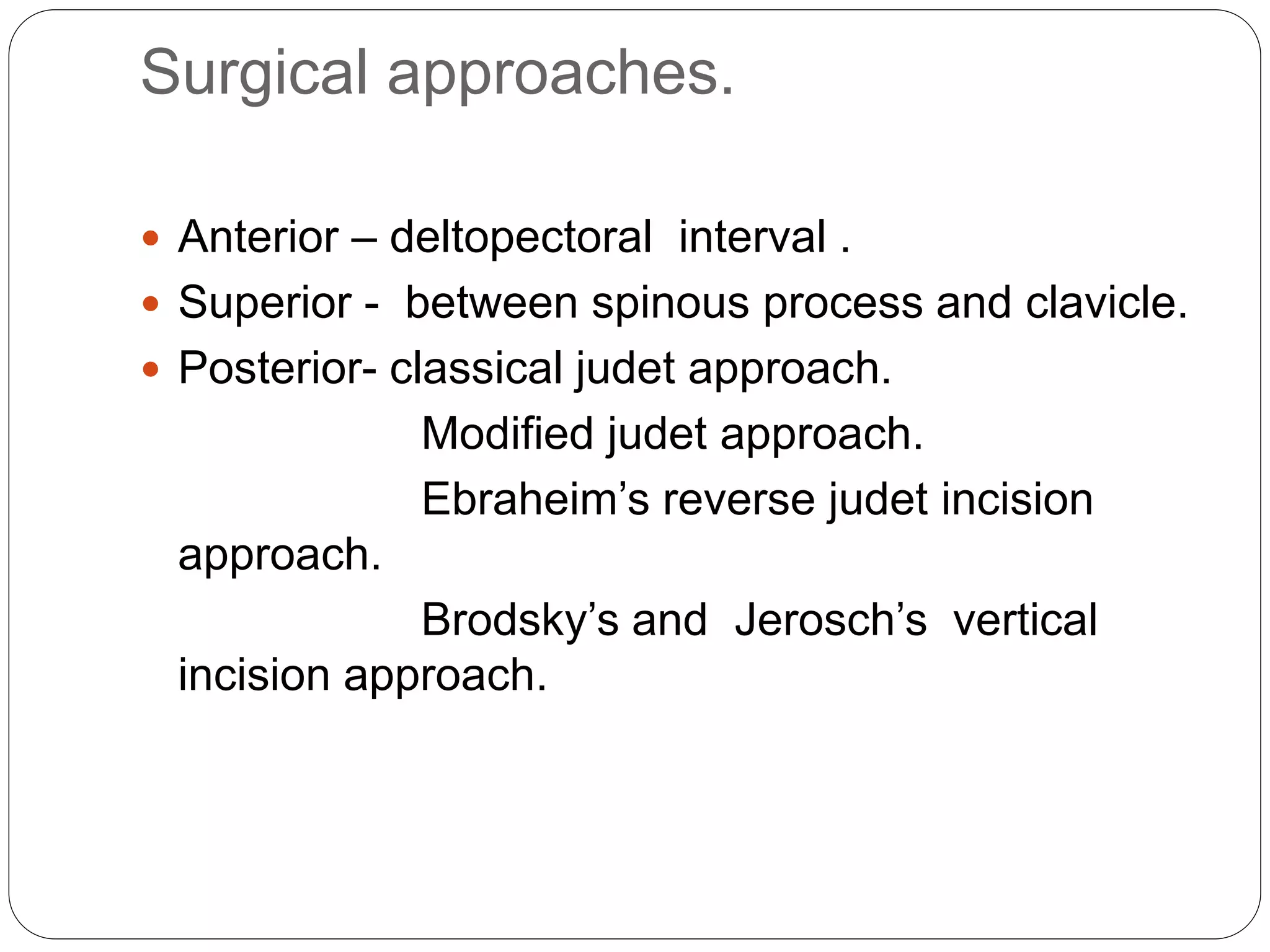 Surgical approaches.

- Anterior – deltopectoral interval .
- Superior - between spinous process and clavicle.
- Posterior- classical judet approach.

Modified judet approach.

Ebraheim’s reverse judet incision approach.

Brodsky’s and Jerosch’s vertical incision approach.